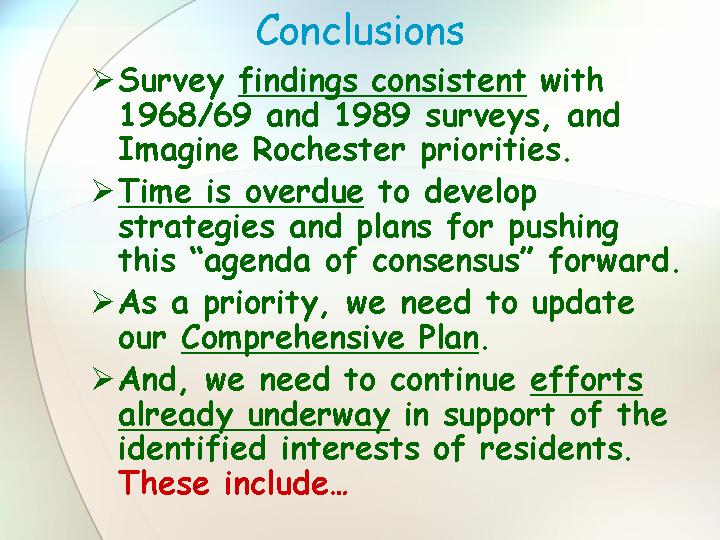 Conclusions

➢ Survey findings consistent with 1968/69 and 1989 surveys, and Imagine Rochester priorities.

➢ Time is overdue to develop strategies and plans for pushing this “agenda of consensus” forward.

➢ As a priority, we need to update our Comprehensive Plan.

➢ And, we need to continue efforts already underway in support of the identified interests of residents. These include…